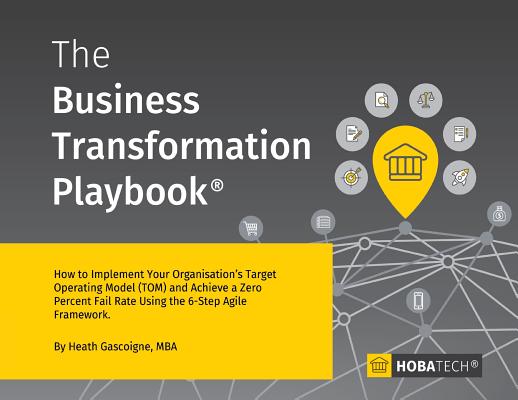 The
Business
Transformation
Playbook®

How to Implement Your Organisation's Target Operating Model (TOM) and Achieve a Zero Percent Fail Rate Using the 6-Step Agile Framework.

By Heath Gascoigne, MBA

HOBATECH®